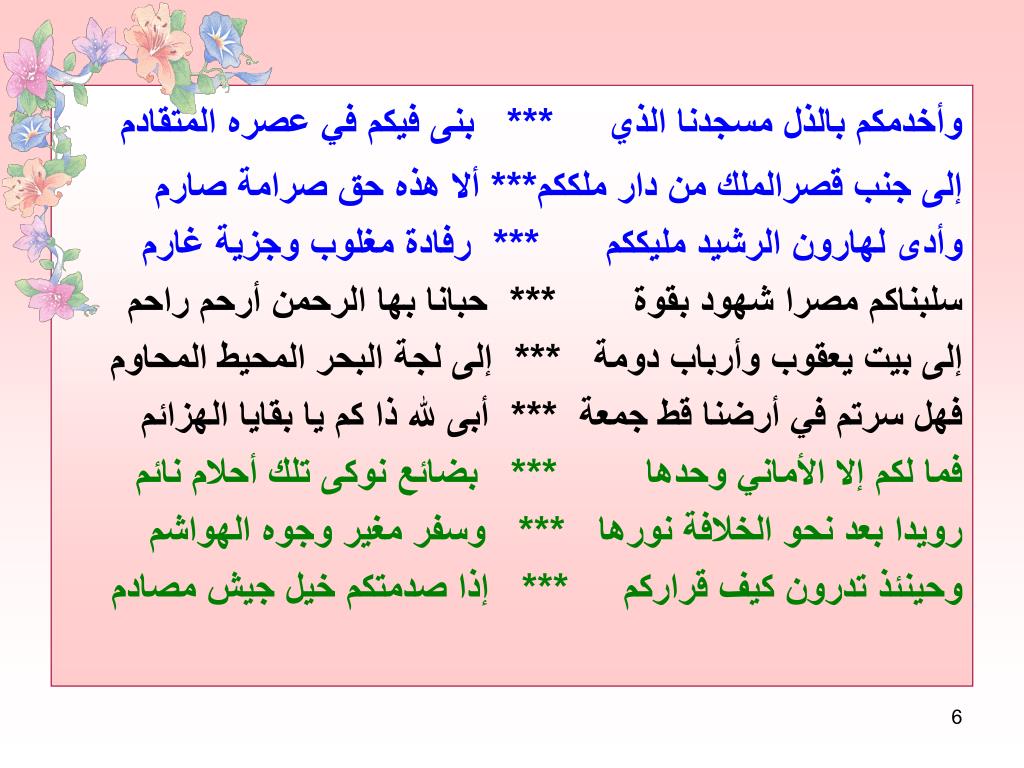 وأخدمكم بالذل مسجدنا الذي *** بنى فيكم في عصره المتقادم

إلى جنب قصرالملك من دار ملككم*** ألا هذه حق صرامة صارم

وأدى لهارون الرشيد مليككم *** رفادة مغلوب وجزية غارم

سلبناكم مصرا شهود بقوة *** حبانا بها الرحمن أرحم راحم

إلى بيت يعقوب وأرباب دومة *** إلى لجة البحر المحيط المحاوم

فهل سرتم في أرضنا قط جمعة *** أبى لله ذا كم يا بقايا الهزائم

فما لكم إلا الأماني وحدها *** بضائع نوكى تلك أحلام نائم

رويدا بعد نحو الخلافة نورها *** وسفر مغير وجوه الهواشم

وحينئذ تدرون كيف قراركم *** إذا صدمتكم خيل جيش مصادم

6